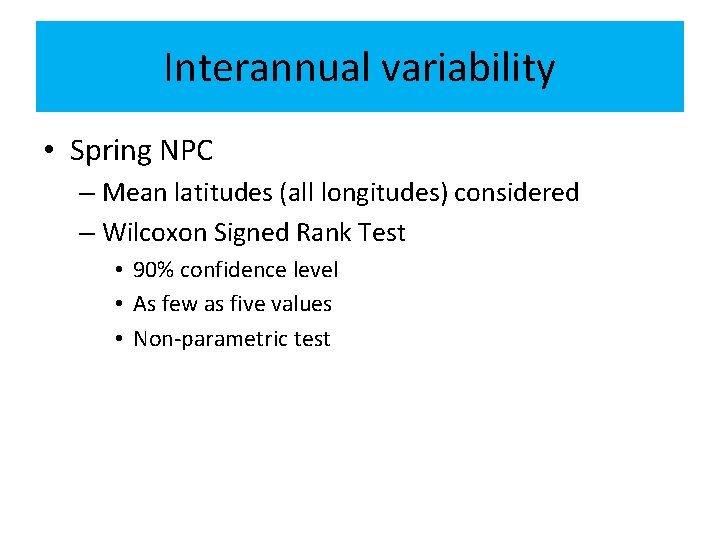 Interannual variability

• Spring NPC
– Mean latitudes (all longitudes) considered
– Wilcoxon Signed Rank Test
• 90% confidence level
• As few as five values
• Non-parametric test